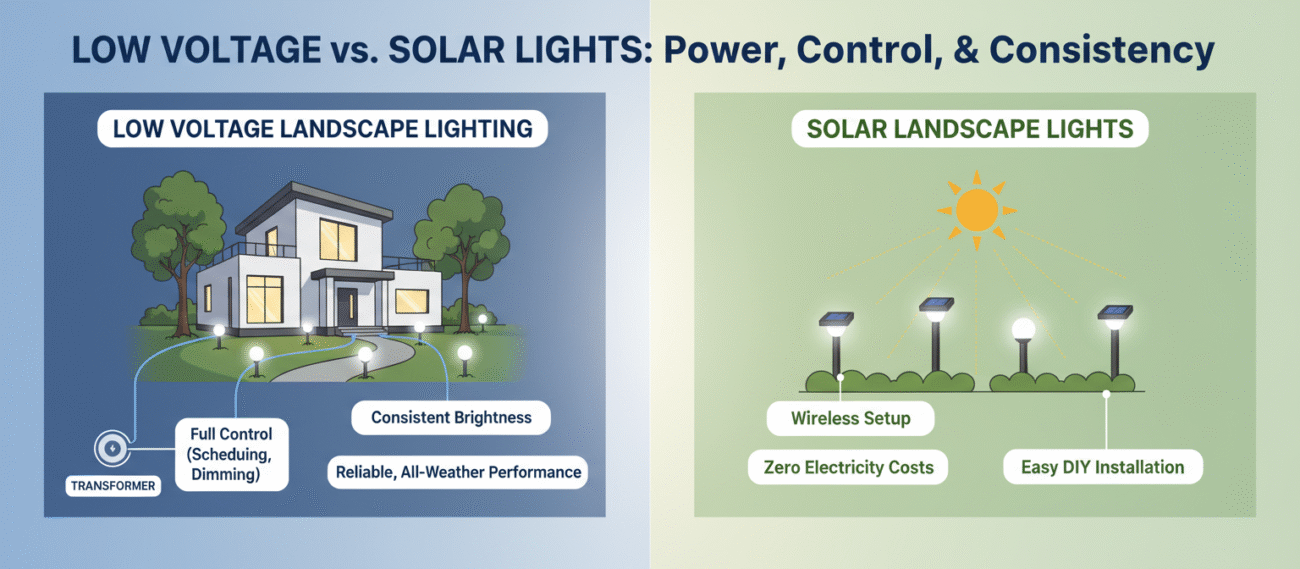 LOW VOLTAGE vs. SOLAR LIGHTS: Power, Control, & Consistency

LOW VOLTAGE LANDSCAPE LIGHTING

TRANSFORMER

Full Control (Scheduling, Dimming)

Consistent Brightness

Reliable, All-Weather Performance

SOLAR LANDSCAPE LIGHTS

Wireless Setup

Zero Electricity Costs

Easy DIY Installation